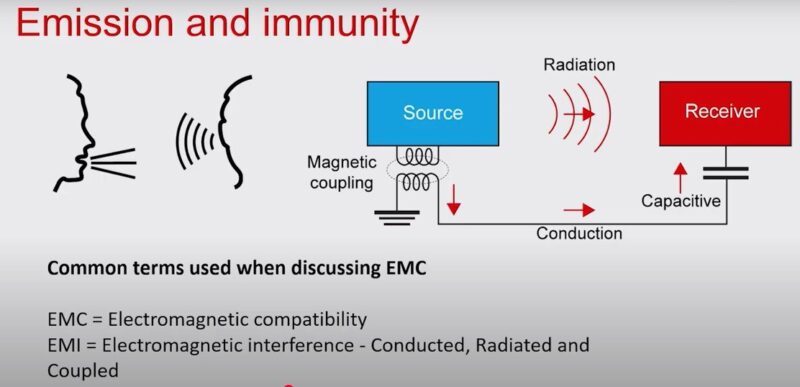 Emission and immunity

Radiation

Source

Receiver

Magnetic coupling

Capacitive

Conduction

Common terms used when discussing EMC

EMC = Electromagnetic compatibility
EMI = Electromagnetic interference - Conducted, Radiated and Coupled